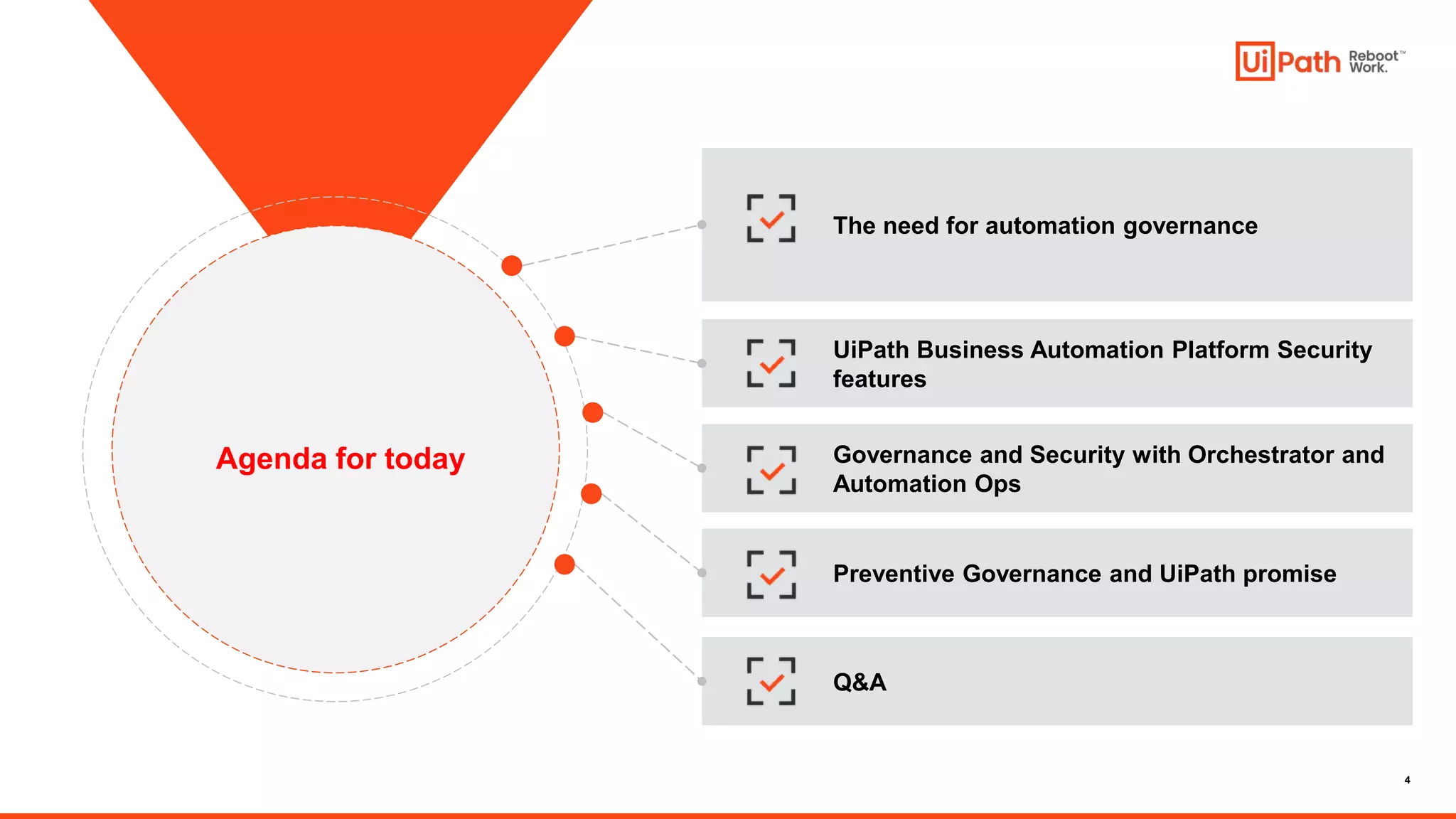 UiPath Reboot™ Work.

Agenda for today

The need for automation governance

UiPath Business Automation Platform Security features

Governance and Security with Orchestrator and Automation Ops

Preventive Governance and UiPath promise

Q&A

4